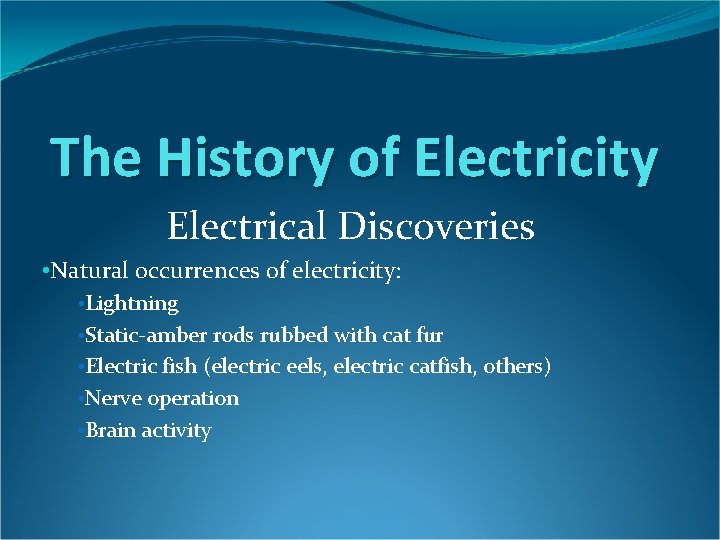 The History of Electricity

Electrical Discoveries

•Natural occurrences of electricity:

•Lightning

•Static-amber rods rubbed with cat fur

•Electric fish (electric eels, electric catfish, others)

•Nerve operation

•Brain activity